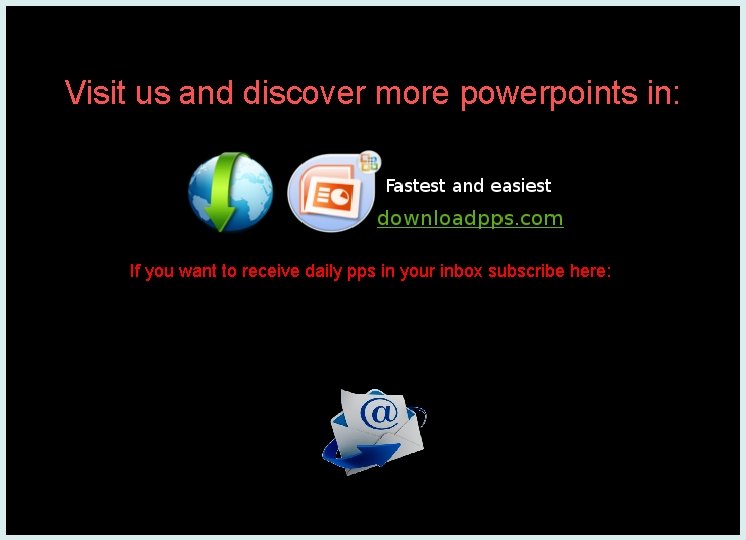 Visit us and discover more powerpoints in:

Fastest and easiest
downloadpps.com

If you want to receive daily pps in your inbox subscribe here:

@